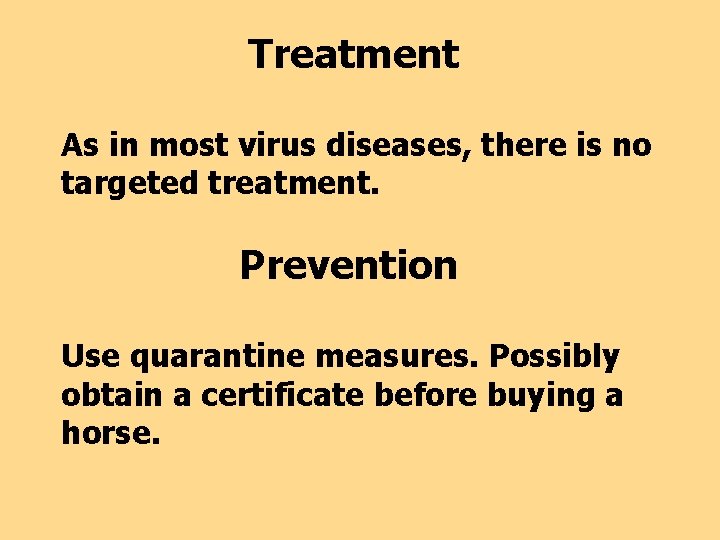 Treatment

As in most virus diseases, there is no targeted treatment.

Prevention

Use quarantine measures. Possibly obtain a certificate before buying a horse.